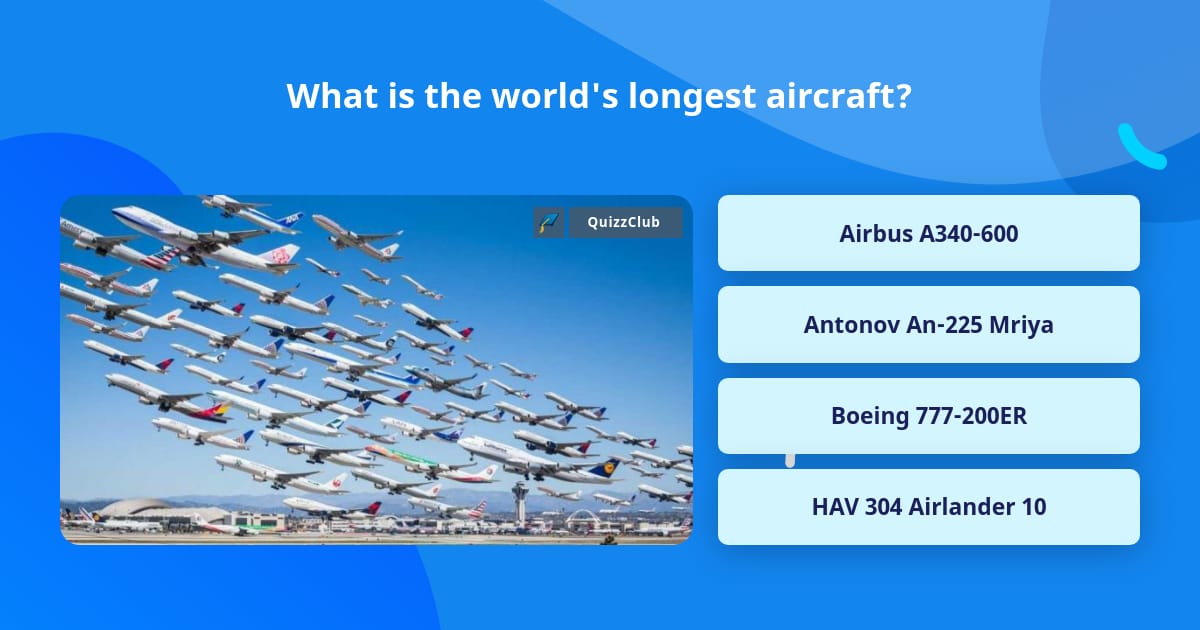 What is the world's longest aircraft?

QuizzClub

Airbus A340-600

Antonov An-225 Mriya

Boeing 777-200ER

HAV 304 Airlander 10